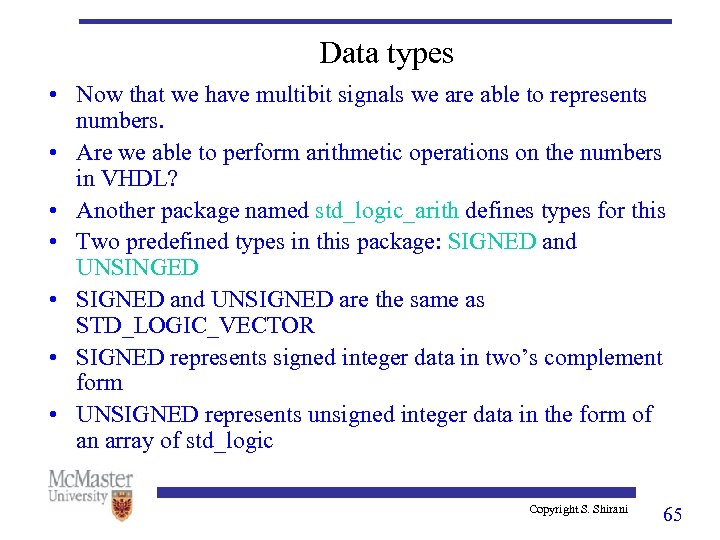 Data types

• Now that we have multibit signals we are able to represents numbers.

• Are we able to perform arithmetic operations on the numbers in VHDL?

• Another package named std_logic_arith defines types for this

• Two predefined types in this package: SIGNED and UNSINGED

• SIGNED and UNSIGNED are the same as STD_LOGIC_VECTOR

• SIGNED represents signed integer data in two's complement form

• UNSIGNED represents unsigned integer data in the form of an array of std_logic

McMaster University

Copyright S. Shirani

65